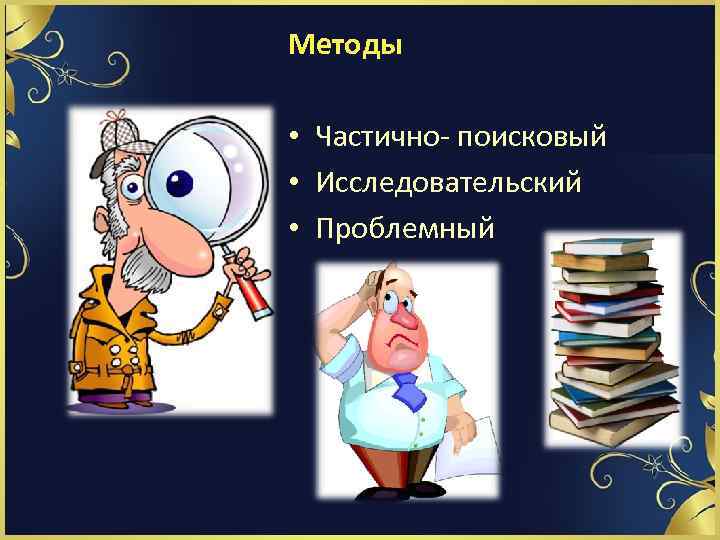 Методы

• Частично- поисковый
• Исследовательский
• Проблемный